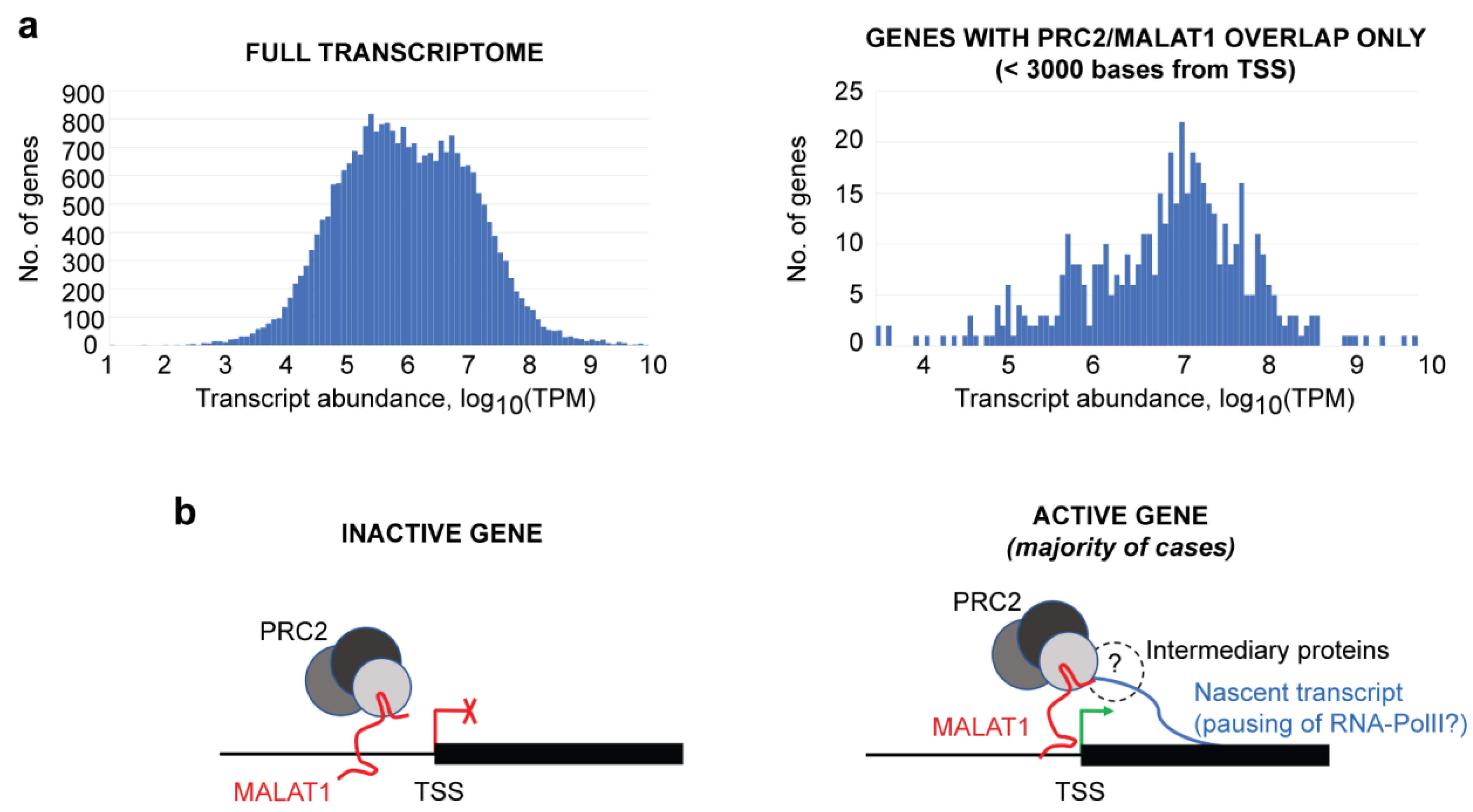 a

FULL TRANSCRIPTOME

No. of genes

900
800
700
600
500
400
300
200
100
0

1 2 3 4 5 6 7 8 9 10

Transcript abundance, $\log_{10}$(TPM)

GENES WITH PRC2/MALAT1 OVERLAP ONLY (< 3000 bases from TSS)

No. of genes

25
20
15
10
5
0

4 5 6 7 8 9 10

Transcript abundance, $\log_{10}$(TPM)

b

INACTIVE GENE

PRC2

MALAT1

TSS

ACTIVE GENE
(majority of cases)

PRC2

?

Intermediary proteins

Nascent transcript (pausing of RNA-PolII?)

MALAT1

TSS